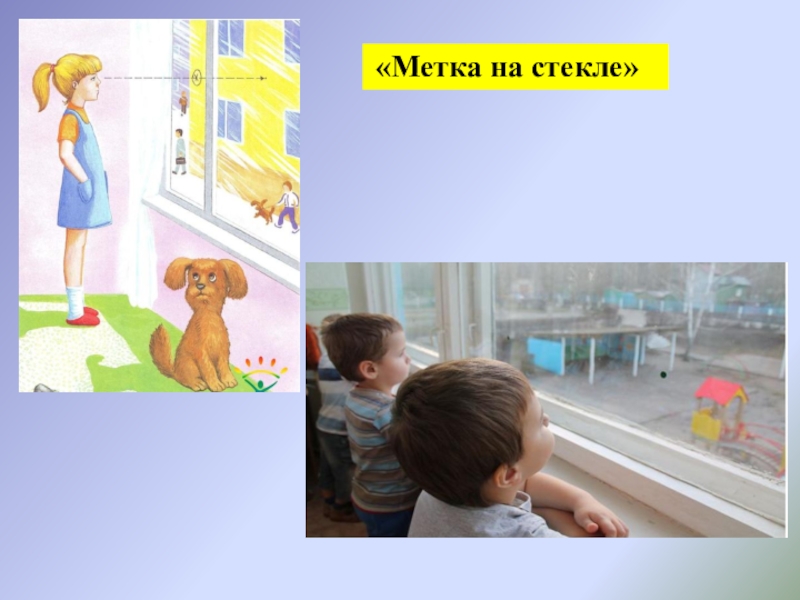 «Метка на стекле»